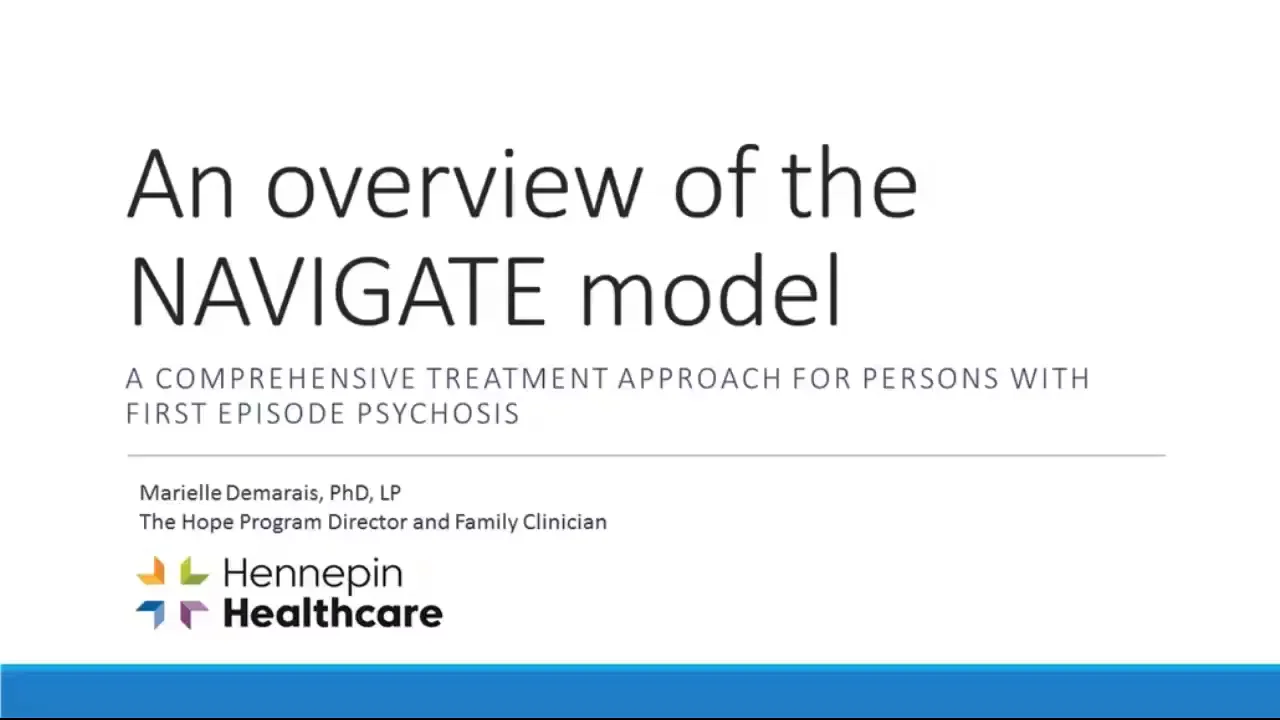 An overview of the NAVIGATE model

A COMPREHENSIVE TREATMENT APPROACH FOR PERSONS WITH FIRST EPISODE PSYCHOSIS

Marielle Demarais, PhD, LP
The Hope Program Director and Family Clinician

Hennepin
Healthcare